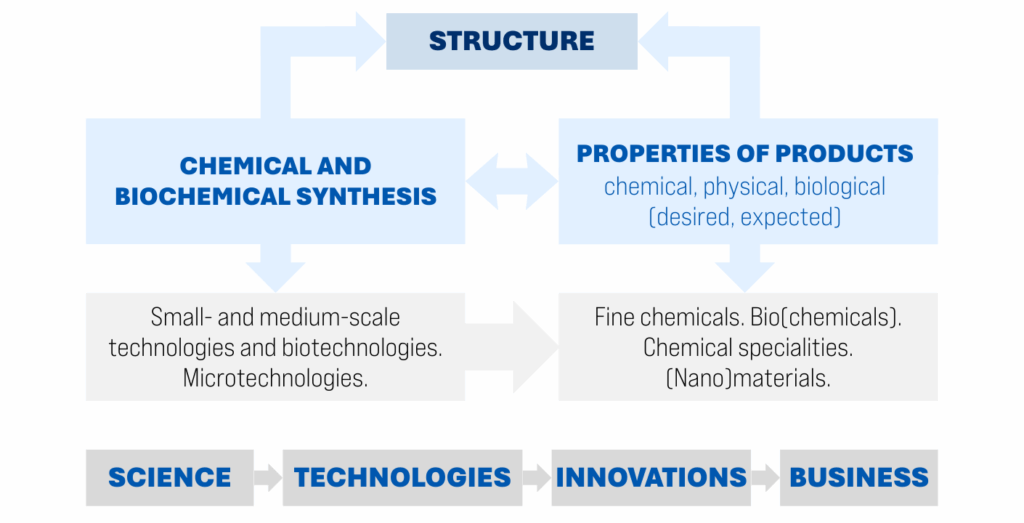 STRUCTURE

CHEMICAL AND BIOCHEMICAL SYNTHESIS

PROPERTIES OF PRODUCTS
chemical, physical, biological (desired, expected)

Small- and medium-scale technologies and biotechnologies. Microtechnologies.

Fine chemicals. Bio(chemicals). Chemical specialities. (Nano)materials.

SCIENCE

TECHNOLOGIES

INNOVATIONS

BUSINESS